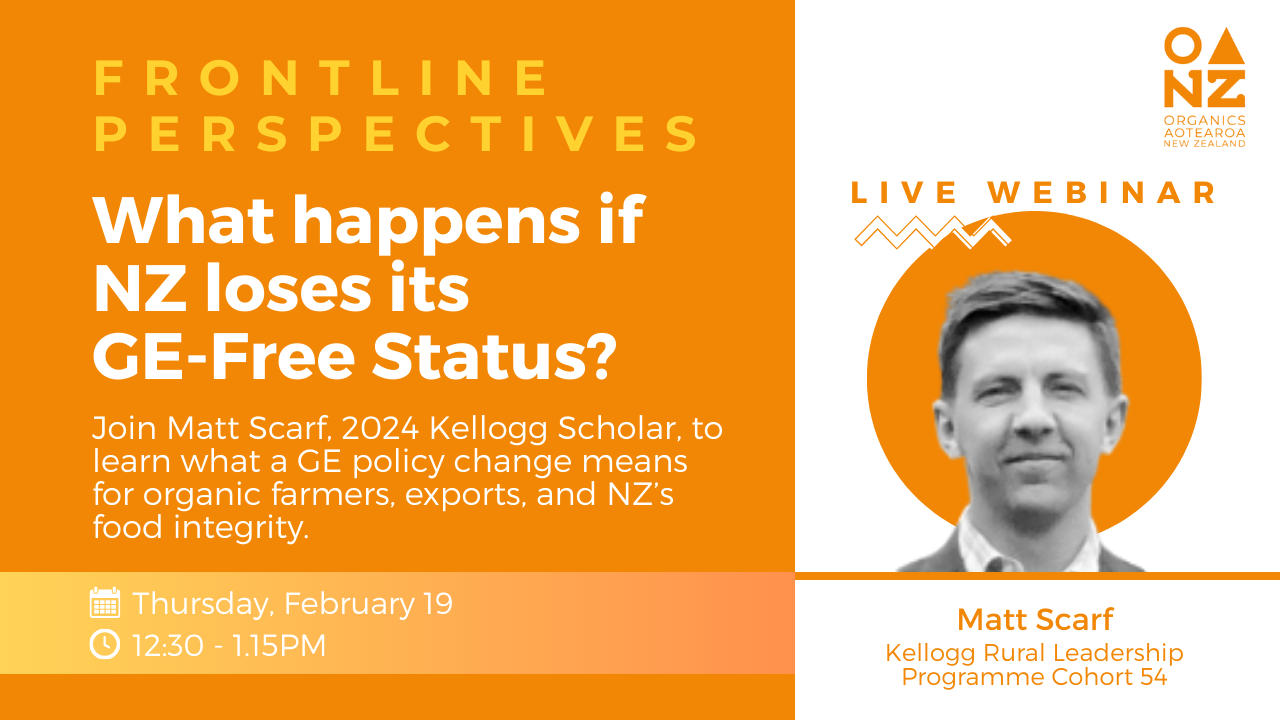 FRONTLINE PERSPECTIVES

What happens if NZ loses its GE-Free Status?

Join Matt Scarf, 2024 Kellogg Scholar, to learn what a GE policy change means for organic farmers, exports, and NZ's food integrity.

Thursday, February 19
12:30 - 1.15PM

OANZ
ORGANICS AOTEAROA NEW ZEALAND

LIVE WEBINAR

Matt Scarf
Kellogg Rural Leadership Programme Cohort 54